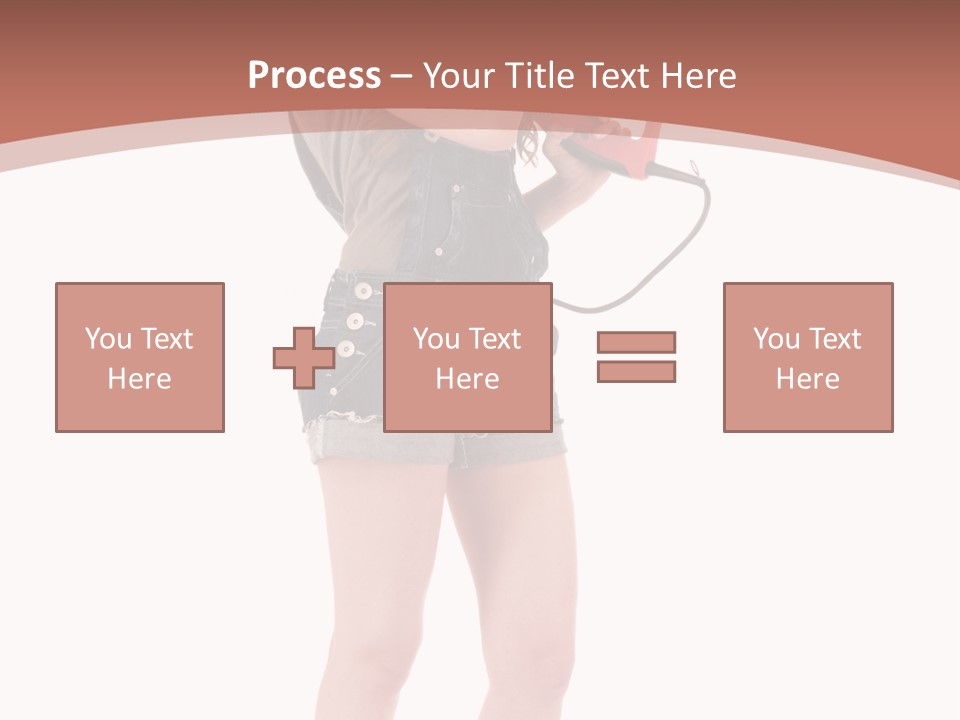 Process – Your Title Text Here

You Text Here

You Text Here

You Text Here